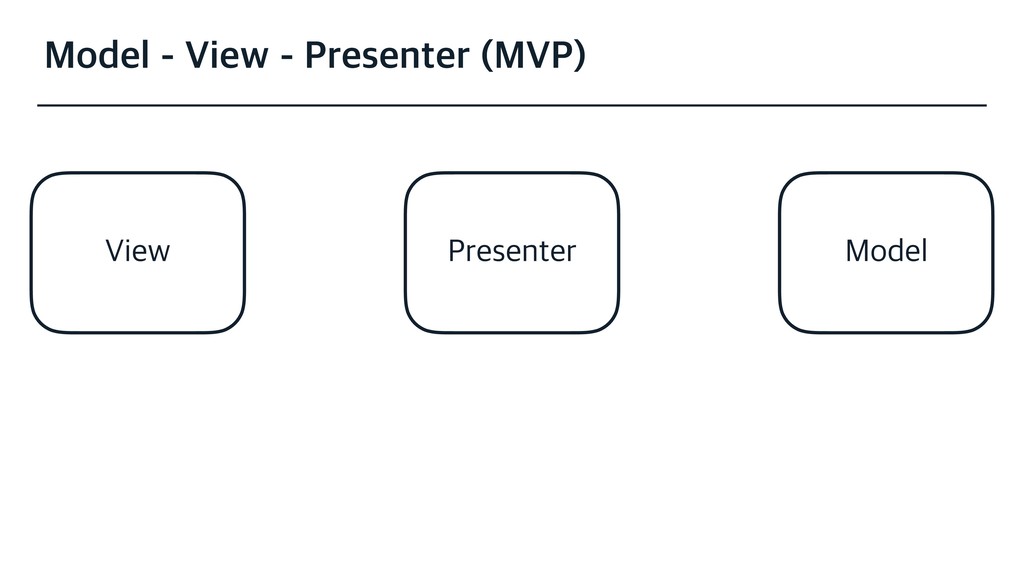 Model - View - Presenter (MVP)

View

Presenter

Model